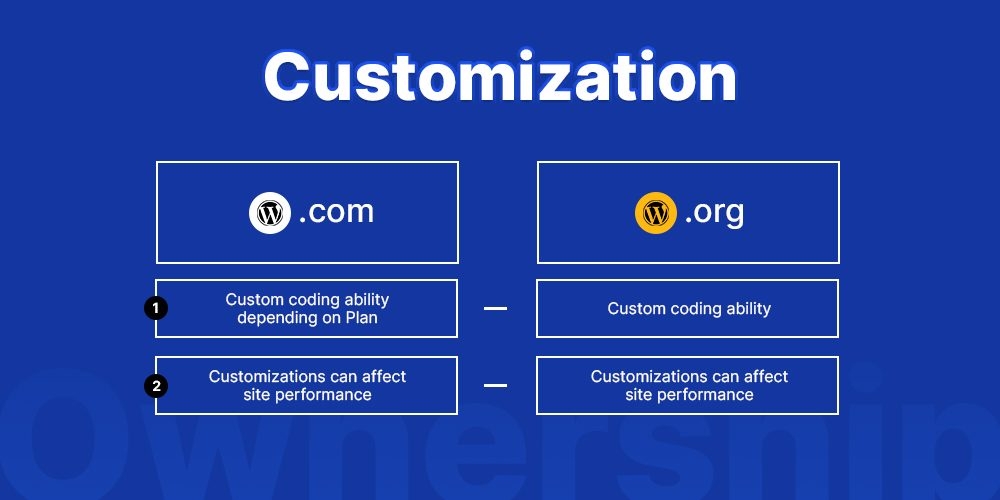 Customization

.com

.org

1 Custom coding ability depending on Plan

—

Custom coding ability

2 Customizations can affect site performance

—

Customizations can affect site performance

Ownership